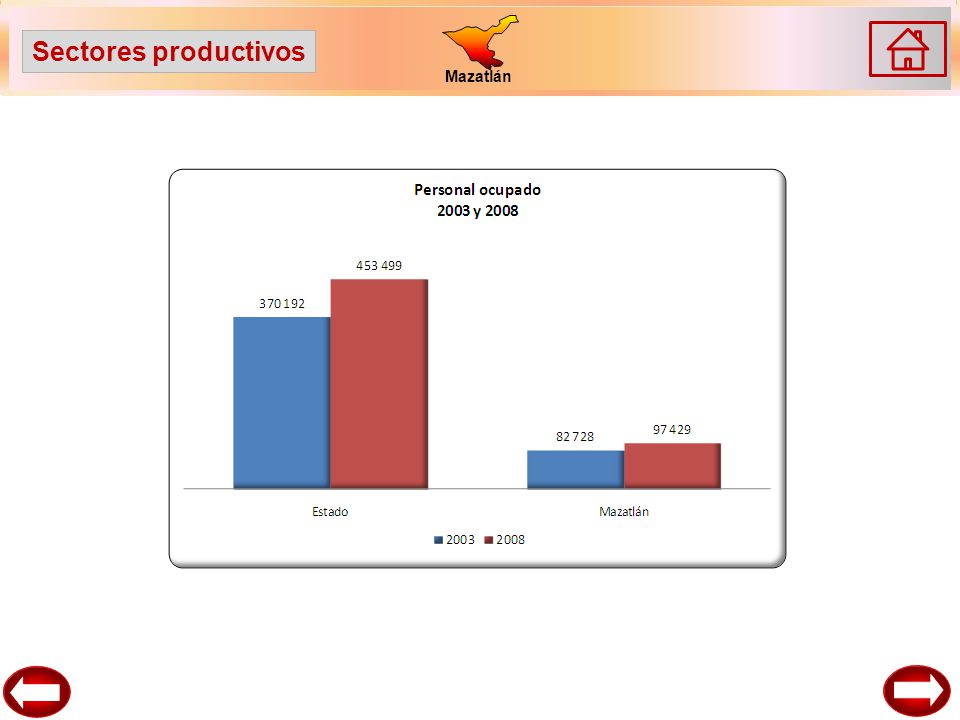 Sectores productivos

Mazatlán

Personal ocupado
2003 y 2008

370 192
453 499
82 728
97 429

Estado
Mazatlán

2003
2008